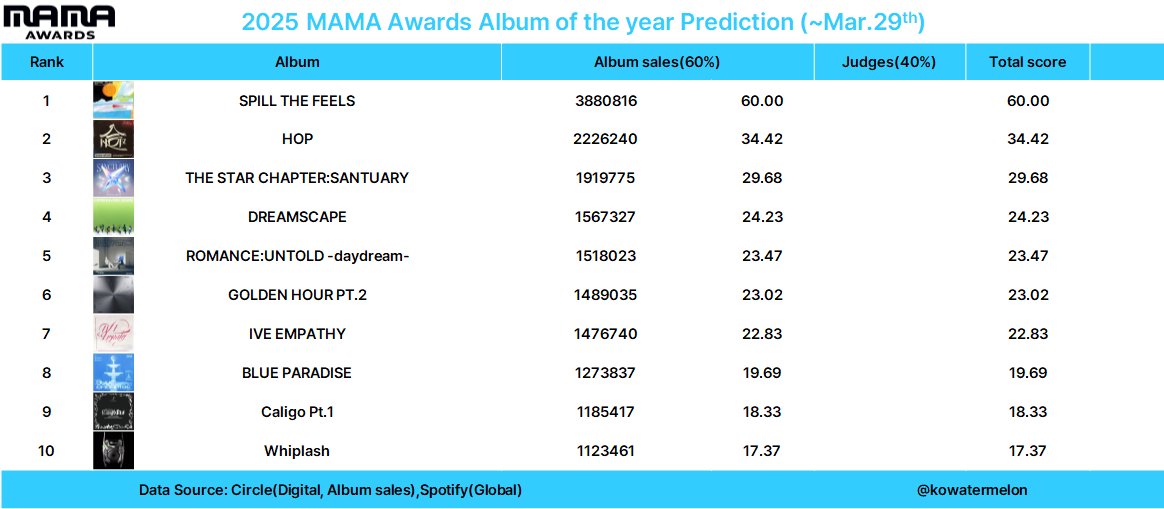 MAMA AWARDS

2025 MAMA Awards Album of the year Prediction (~Mar.29$^{th}$)

| Rank | Album | Album sales(60%) | | Judges(40%) | Total score |
|---|---|---|---|---|---|
| 1 | SPILL THE FEELS | 3880816 | 60.00 | | 60.00 |
| 2 | HOP | 2226240 | 34.42 | | 34.42 |
| 3 | THE STAR CHAPTER:SANTUARY | 1919775 | 29.68 | | 29.68 |
| 4 | DREAMSCAPE | 1567327 | 24.23 | | 24.23 |
| 5 | ROMANCE:UNTOLD -daydream- | 1518023 | 23.47 | | 23.47 |
| 6 | GOLDEN HOUR PT.2 | 1489035 | 23.02 | | 23.02 |
| 7 | IVE EMPATHY | 1476740 | 22.83 | | 22.83 |
| 8 | BLUE PARADISE | 1273837 | 19.69 | | 19.69 |
| 9 | Caligo Pt.1 | 1185417 | 18.33 | | 18.33 |
| 10 | Whiplash | 1123461 | 17.37 | | 17.37 |

Data Source: Circle(Digital, Album sales),Spotify(Global)

@kowatermelon